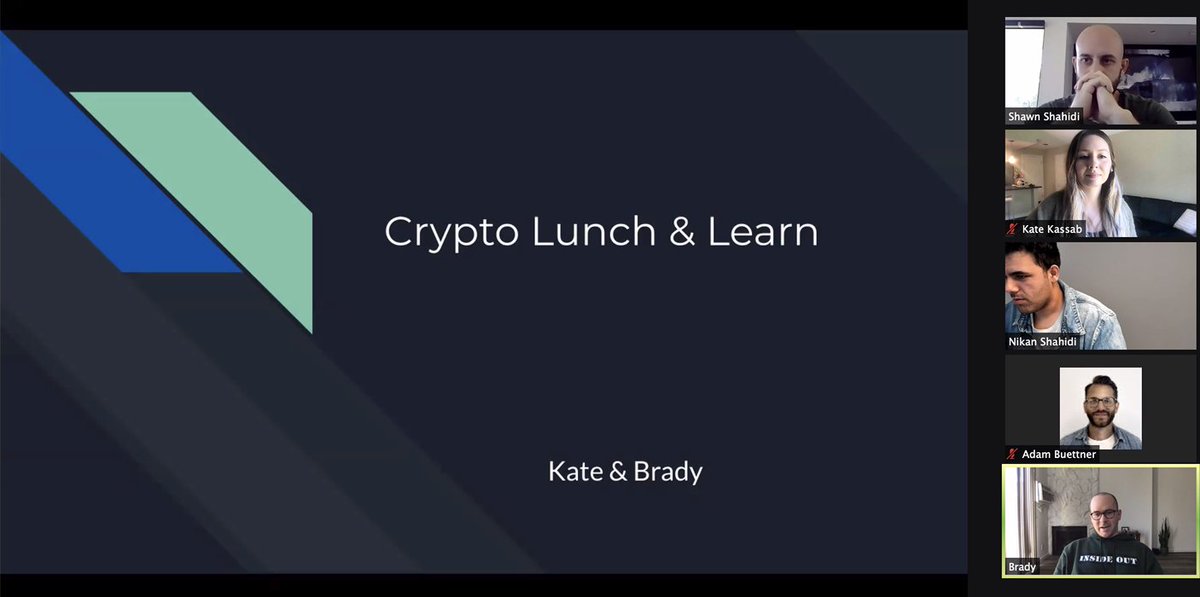 Crypto Lunch & Learn

Kate & Brady

Shawn Shahidi

Kate Kassab

Nikan Shahidi

Adam Buettner

INSIDE OUT

Brady